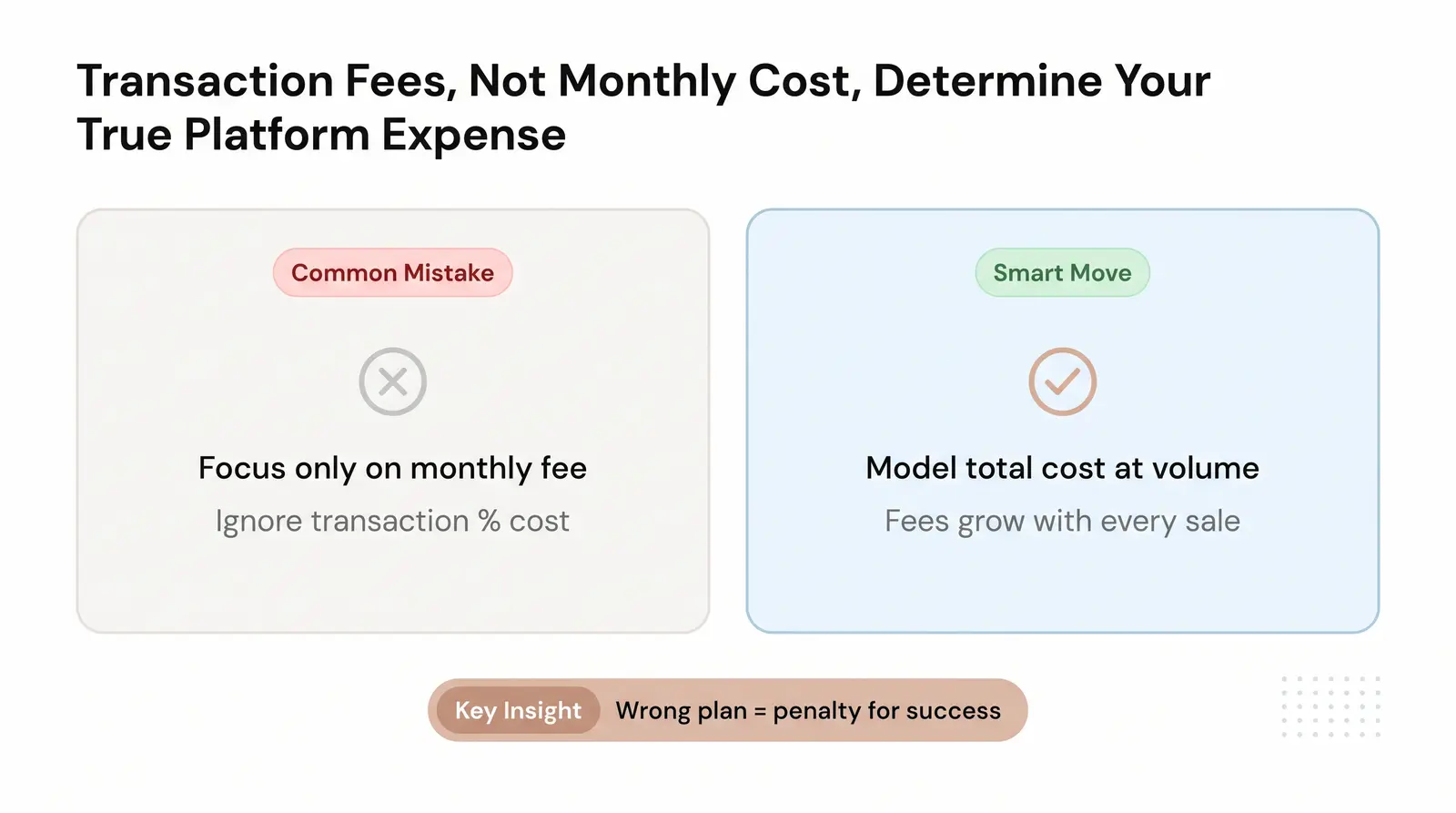 Transaction Fees, Not Monthly Cost, Determine Your True Platform Expense

Common Mistake

Focus only on monthly fee

Ignore transaction % cost

Smart Move

Model total cost at volume

Fees grow with every sale

Key Insight Wrong plan = penalty for success